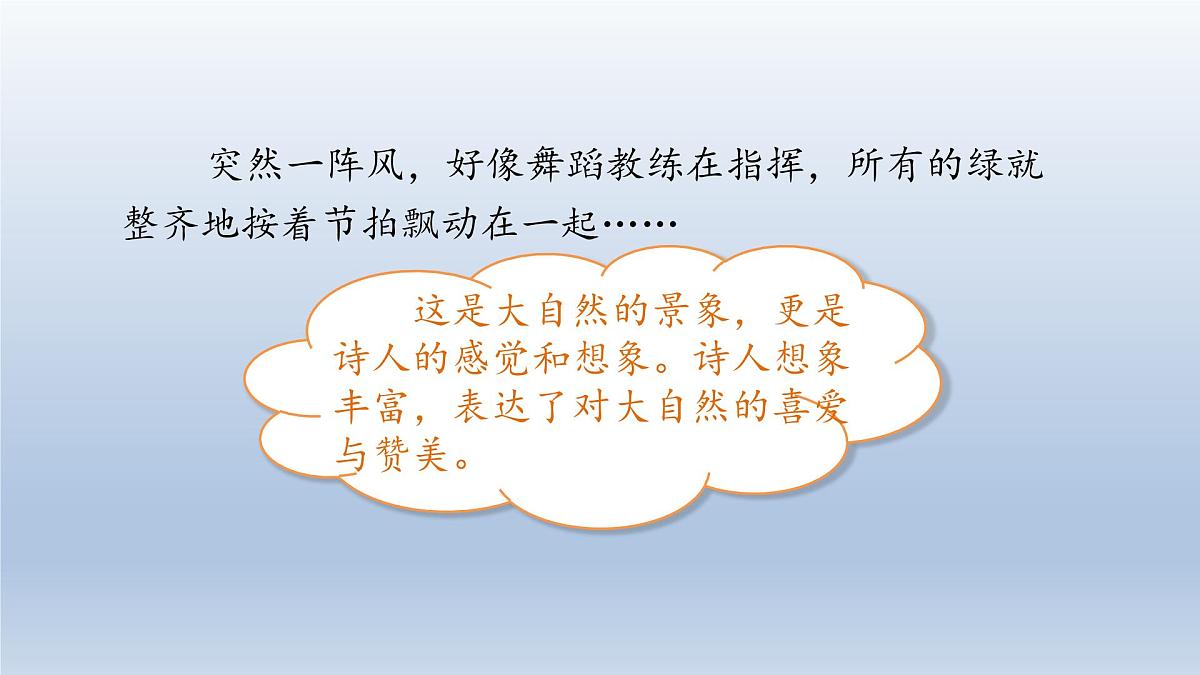 突然一阵风，好像舞蹈教练在指挥，所有的绿就整齐地按着节拍飘动在一起……

这是大自然的景象，更是诗人的感觉和想象。诗人想象丰富，表达了对大自然的喜爱与赞美。